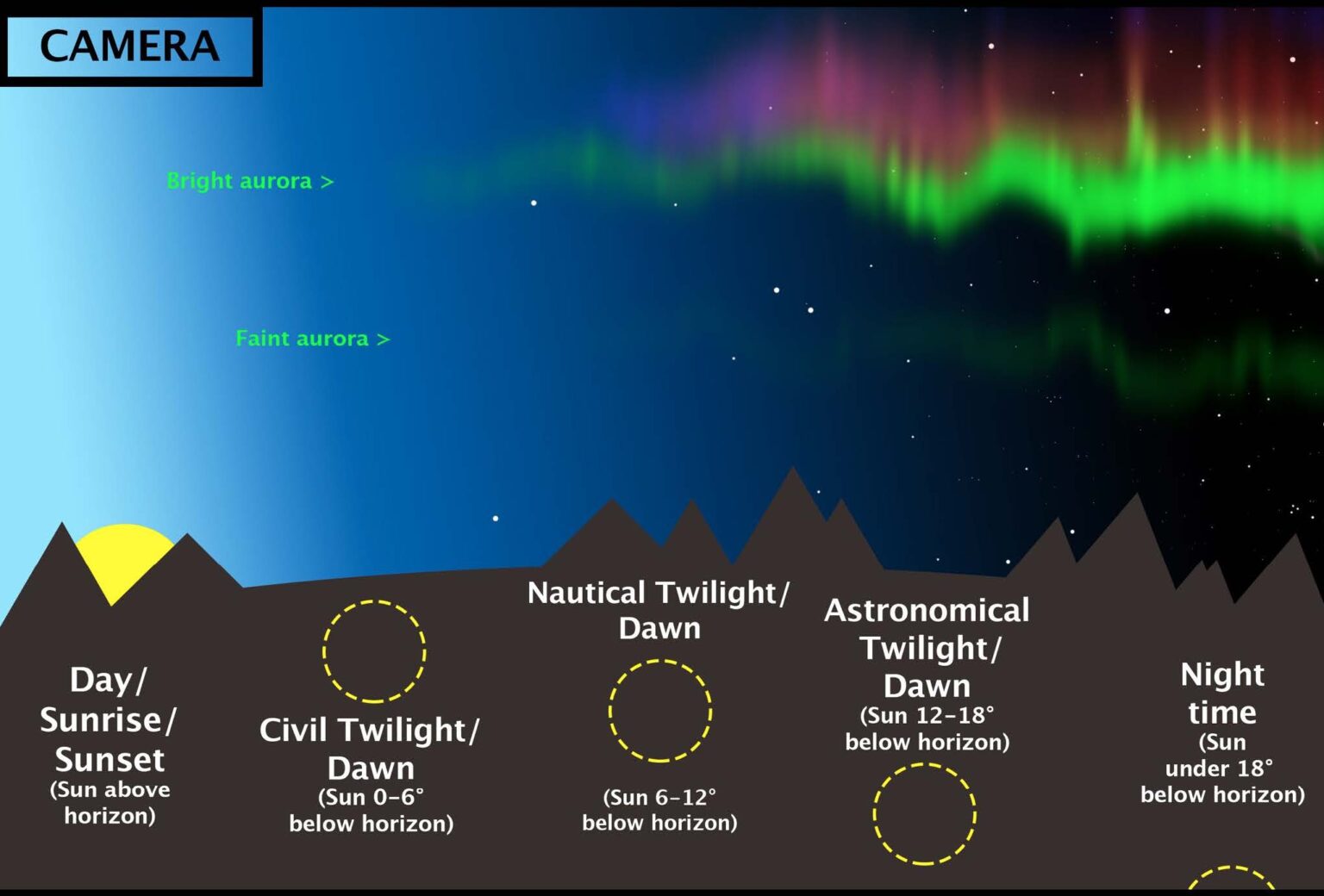 CAMERA

Bright aurora >

Faint aurora >

Day/ Sunrise/ Sunset (Sun above horizon)

Civil Twilight/ Dawn (Sun 0–6° below horizon)

Nautical Twilight/ Dawn

(Sun 6–12° below horizon)

Astronomical Twilight/ Dawn (Sun 12–18° below horizon)

Night time (Sun under 18° below horizon)